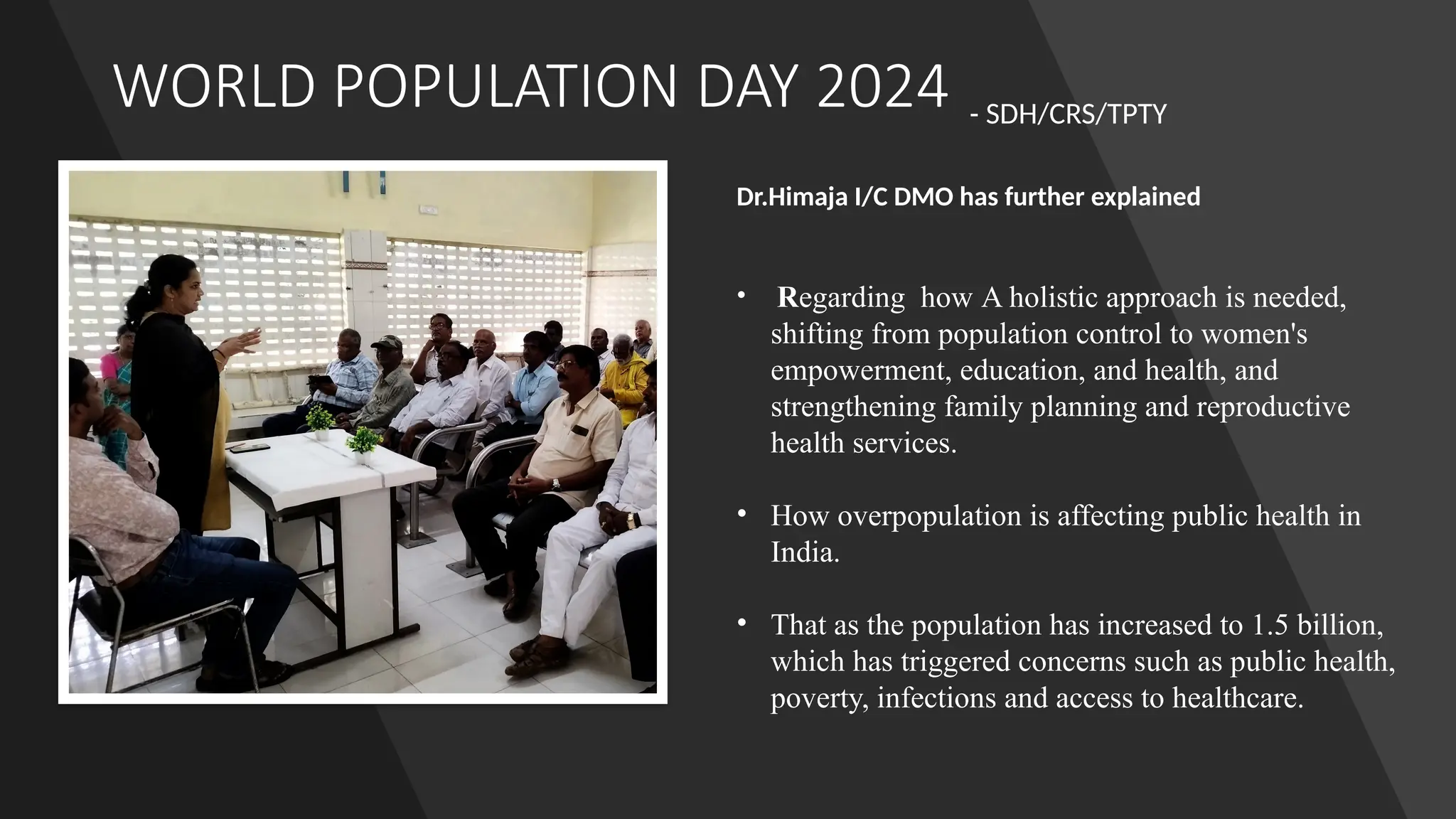 WORLD POPULATION DAY 2024 - SDH/CRS/TPTY

Dr.Himaja I/C DMO has further explained

• Regarding how A holistic approach is needed, shifting from population control to women's empowerment, education, and health, and strengthening family planning and reproductive health services.

• How overpopulation is affecting public health in India.

• That as the population has increased to 1.5 billion, which has triggered concerns such as public health, poverty, infections and access to healthcare.